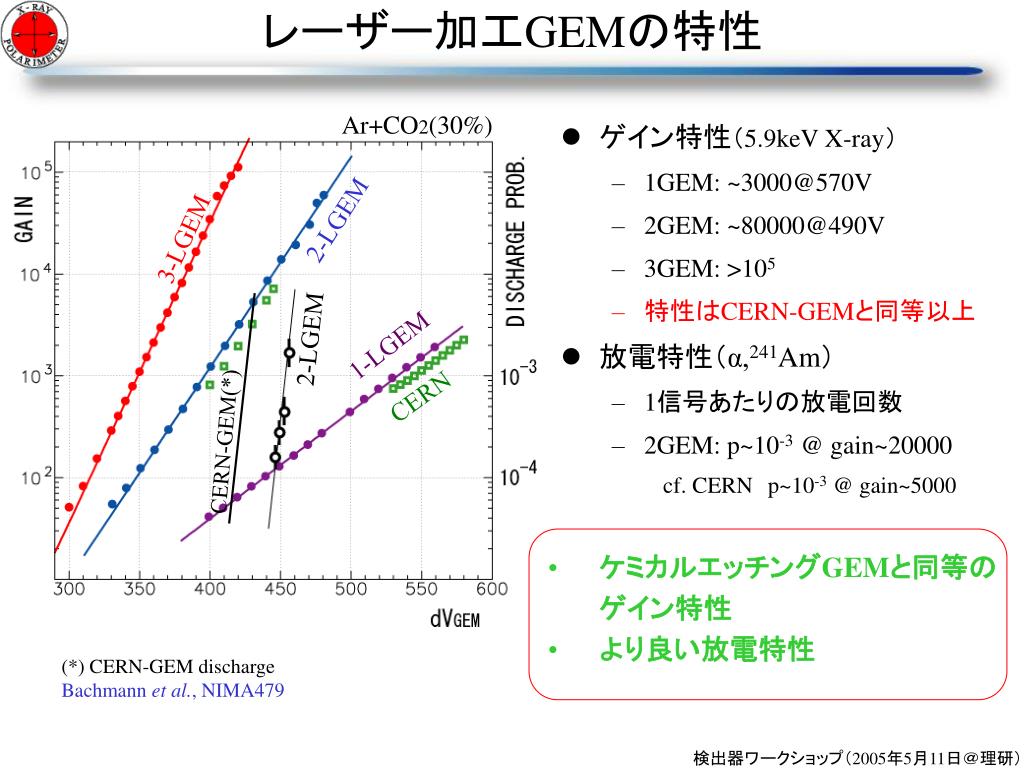 X-RAY POLARIMETER

レーザー加工GEMの特性

Ar+CO2(30%)

GAIN

DISCHARGE PROB.

$10^5$
$10^4$
$10^3$
$10^2$
$10^{-3}$
$10^{-4}$

3-LGEM
2-LGEM
CERN-GEM(*)
2-LGEM
1-LGEM
CERN

300 350 400 450 500 550 600

dVGEM

(*) CERN-GEM discharge
Bachmann et al., NIMA479

● ゲイン特性（5.9keV X-ray）
– 1GEM: ~3000@570V
– 2GEM: ~80000@490V
– 3GEM: >$10^5$
– 特性はCERN-GEMと同等以上

● 放電特性（α,$^{241}$Am）
– 1信号あたりの放電回数
– 2GEM: p~$10^{-3}$ @ gain~20000
cf. CERN p~$10^{-3}$ @ gain~5000

• ケミカルエッチングGEMと同等のゲイン特性
• より良い放電特性

検出器ワークショップ（2005年5月11日＠理研）